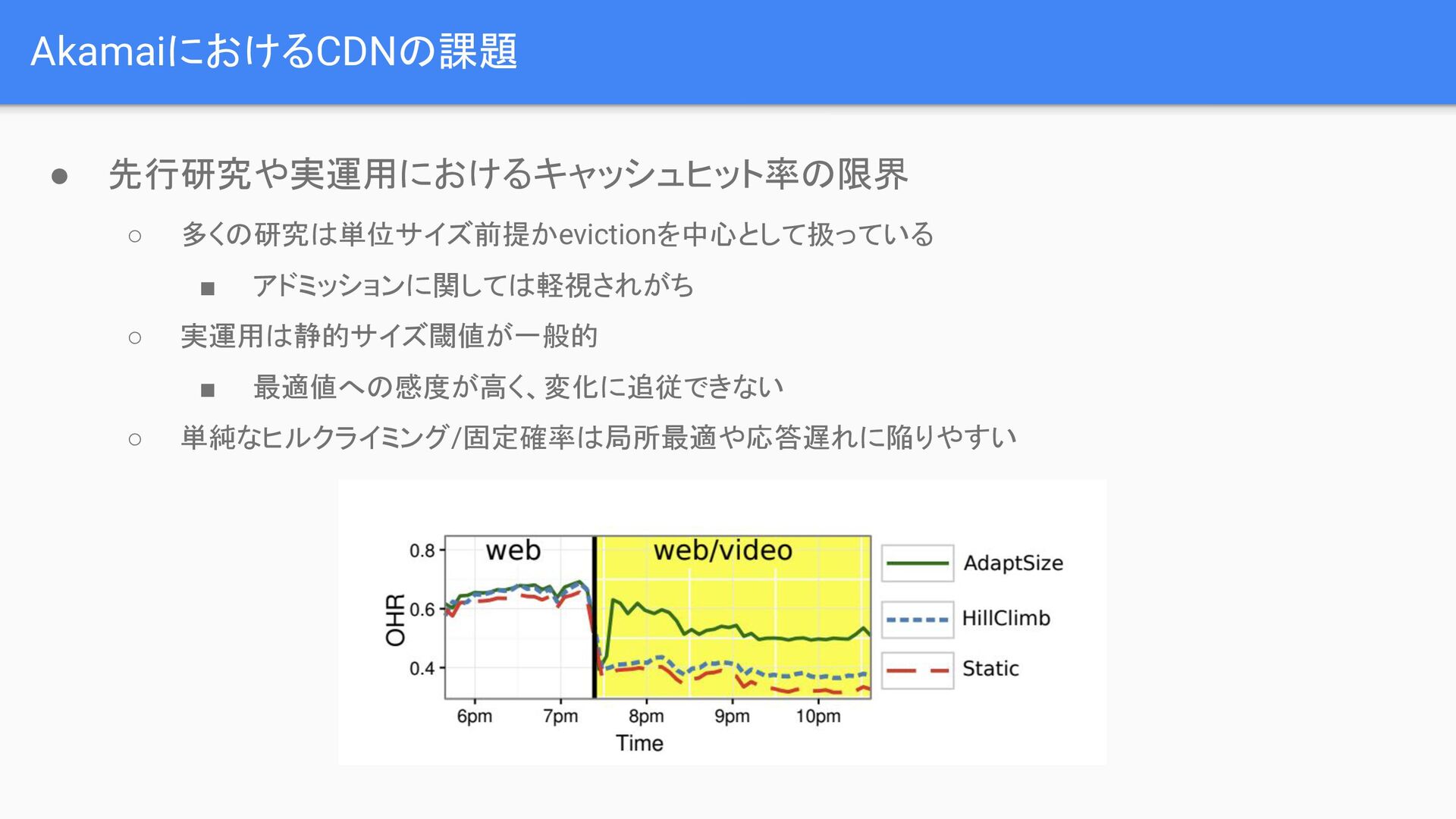 AkamaiにおけるCDNの課題

● 先行研究や実運用におけるキャッシュヒット率の限界

○ 多くの研究は単位サイズ前提かevictionを中心として扱っている

■ アドミッションに関しては軽視されがち

○ 実運用は静的サイズ閾値が一般的

■ 最適値への感度が高く、変化に追従できない

○ 単純なヒルクライミング/固定確率は局所最適や応答遅れに陥りやすい

0.8
0.6
0.4
OHR
web
web/video
6pm
7pm
8pm
9pm
10pm
Time
AdaptSize
HillClimb
Static